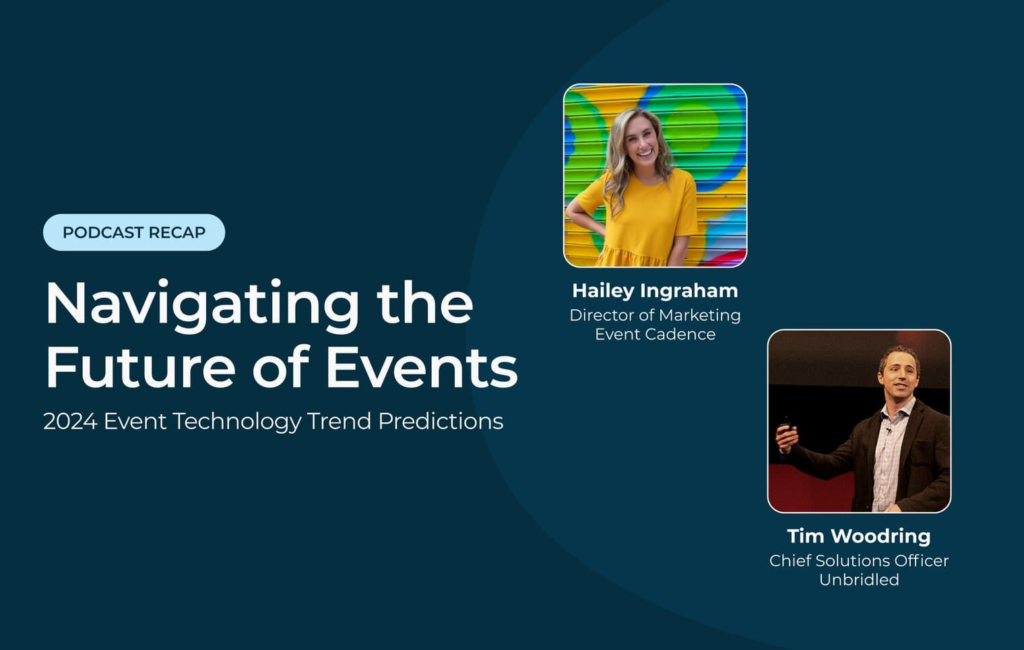 PODCAST RECAP

Navigating the Future of Events

2024 Event Technology Trend Predictions

Hailey Ingraham
Director of Marketing
Event Cadence

Tim Woodring
Chief Solutions Officer
Unbridled